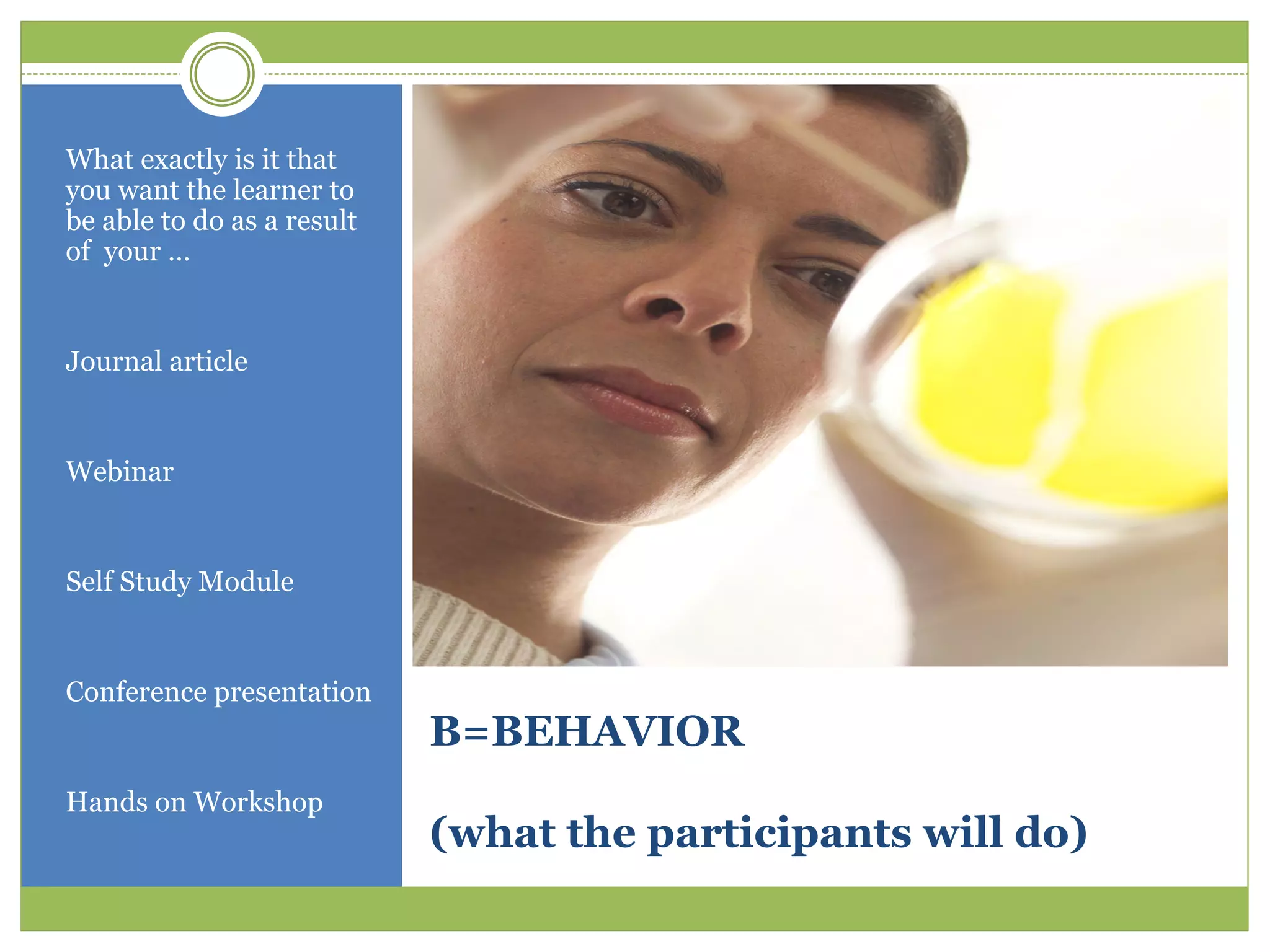 What exactly is it that you want the learner to be able to do as a result of your …

Journal article

Webinar

Self Study Module

Conference presentation

Hands on Workshop

B=BEHAVIOR

(what the participants will do)